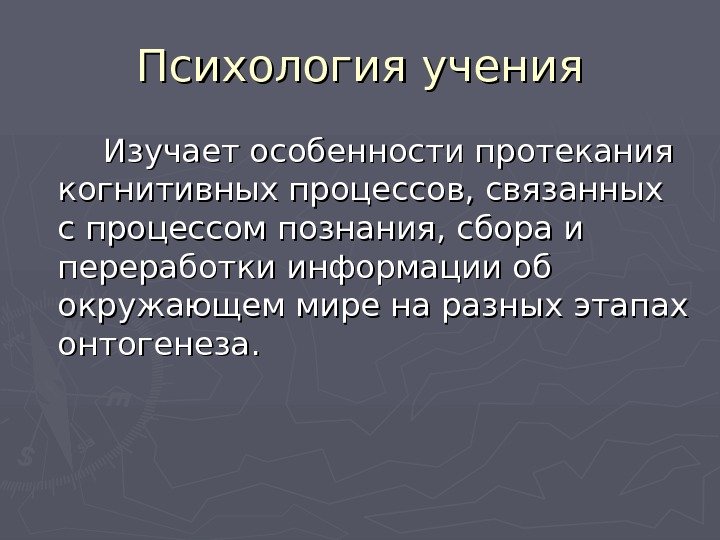 Психология учения

Изучает особенности протекания когнитивных процессов, связанных с процессом познания, сбора и переработки информации об окружающем мире на разных этапах онтогенеза.